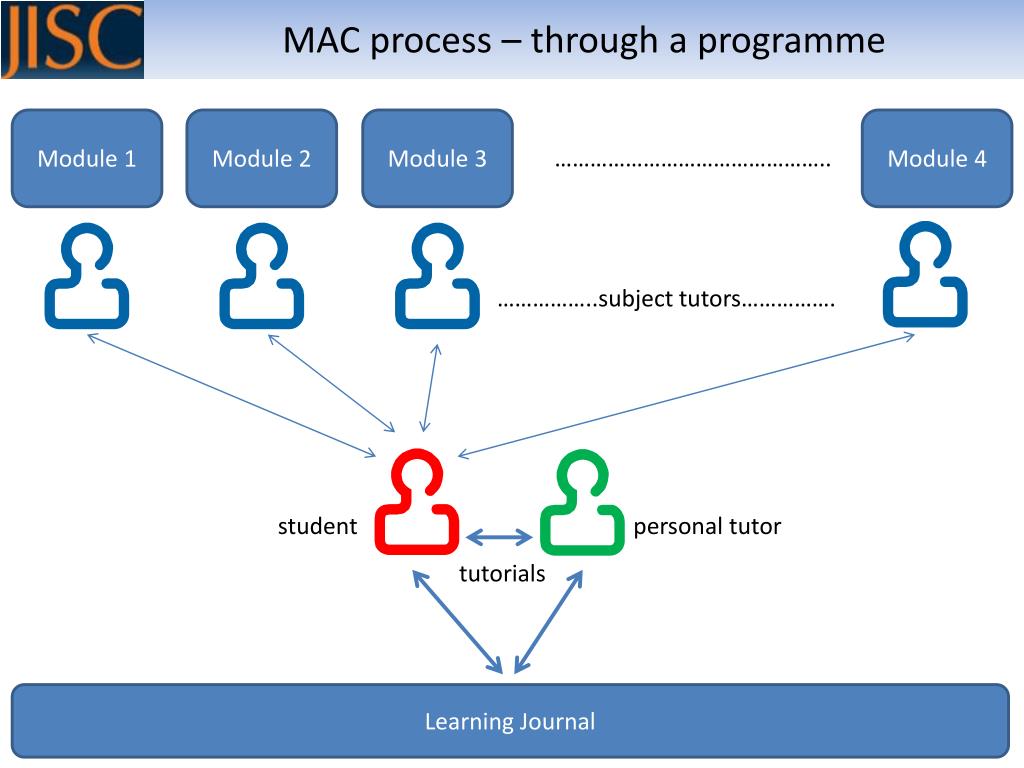 JISC

MAC process – through a programme

Module 1

Module 2

Module 3

……………………………………….

Module 4

……………..subject tutors…………….

student

personal tutor

tutorials

Learning Journal